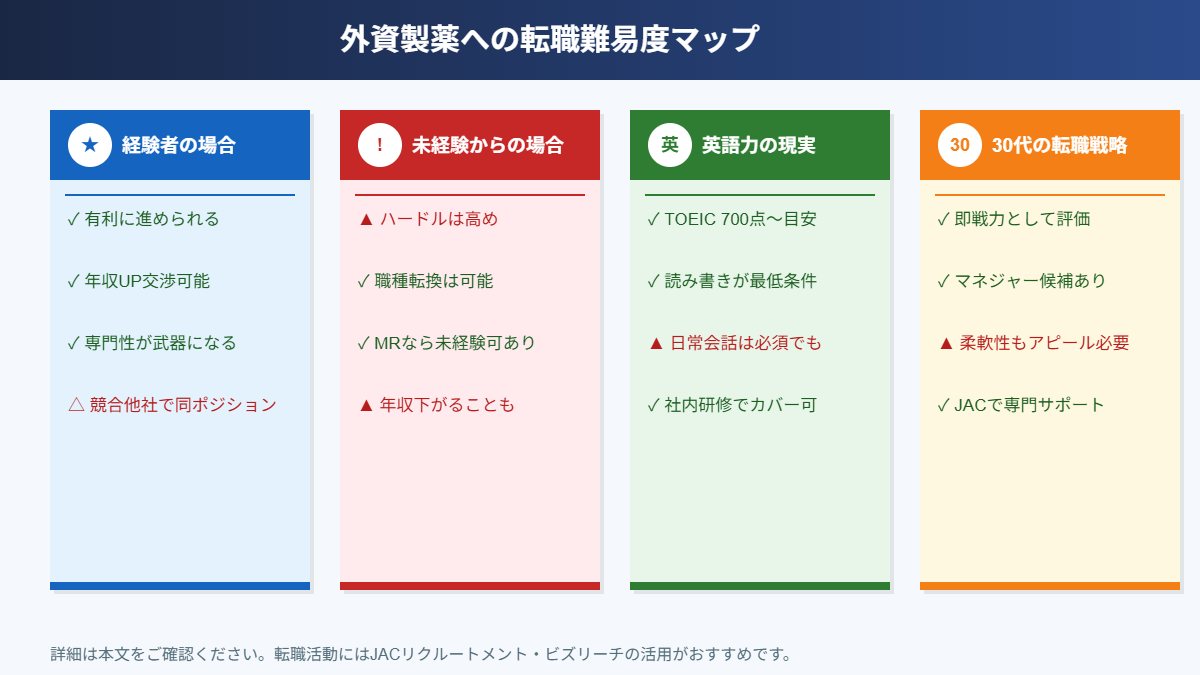 外資製薬への転職難易度マップ

★ 経験者の場合

✓ 有利に進められる

✓ 年収UP交渉可能

✓ 専門性が武器になる

△ 競合他社で同ポジション

! 未経験からの場合

▲ ハードルは高め

✓ 職種転換は可能

✓ MRなら未経験可あり

▲ 年収下がることも

英 英語力の現実

✓ TOEIC 700点〜目安

✓ 読み書きが最低条件

▲ 日常会話は必須でも

✓ 社内研修でカバー可

30 30代の転職戦略

✓ 即戦力として評価

✓ マネジャー候補あり

▲ 柔軟性もアピール必要

✓ JACで専門サポート

詳細は本文をご確認ください。転職活動にはJACリクルートメント・ビズリーチの活用がおすすめです。